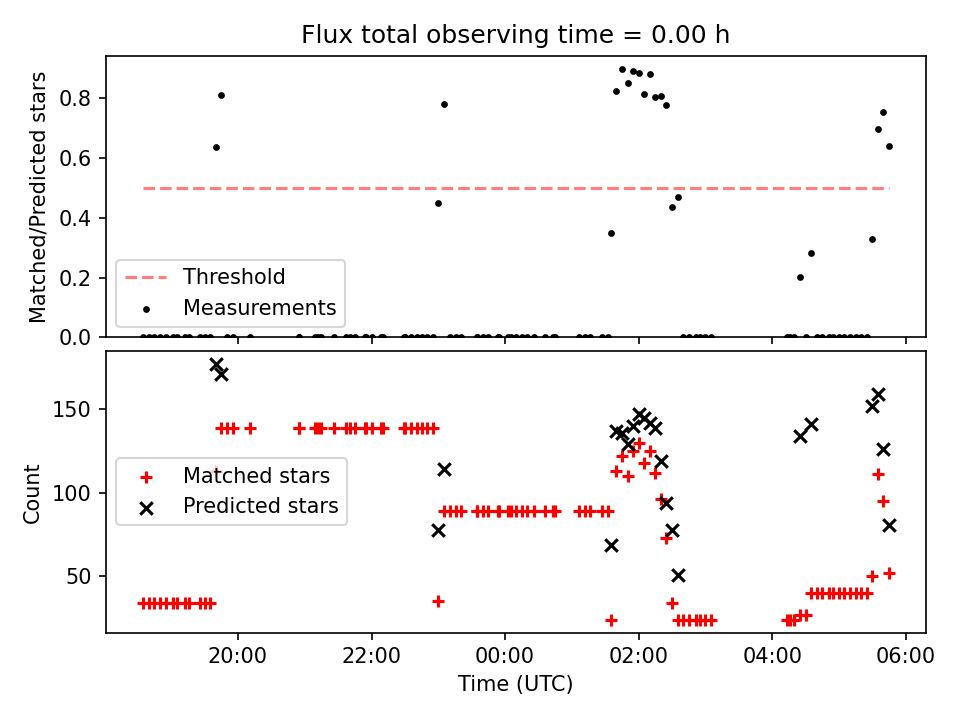 Flux total observing time = 0.00 h

Matched/Predicted stars

0.8
0.6
0.4
0.2
0.0

Threshold
Measurements

Count

150
100
50

Matched stars
Predicted stars

20:00
22:00
00:00
02:00
04:00
06:00

Time (UTC)